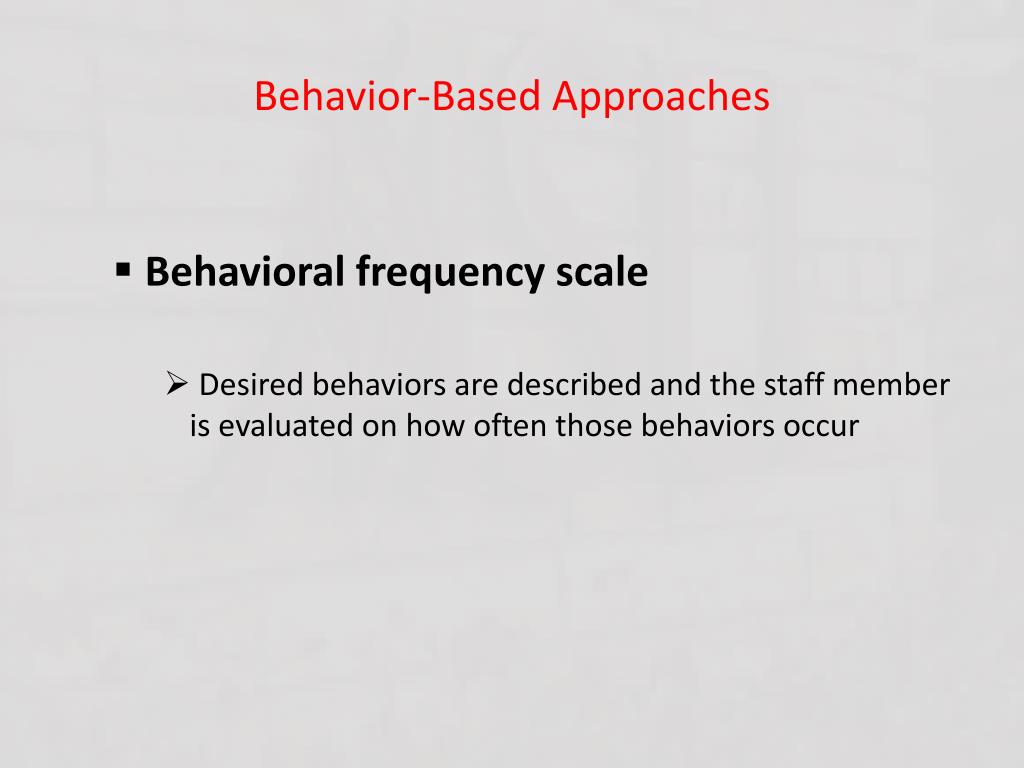 Behavior-Based Approaches

▪ Behavioral frequency scale

➢ Desired behaviors are described and the staff member is evaluated on how often those behaviors occur